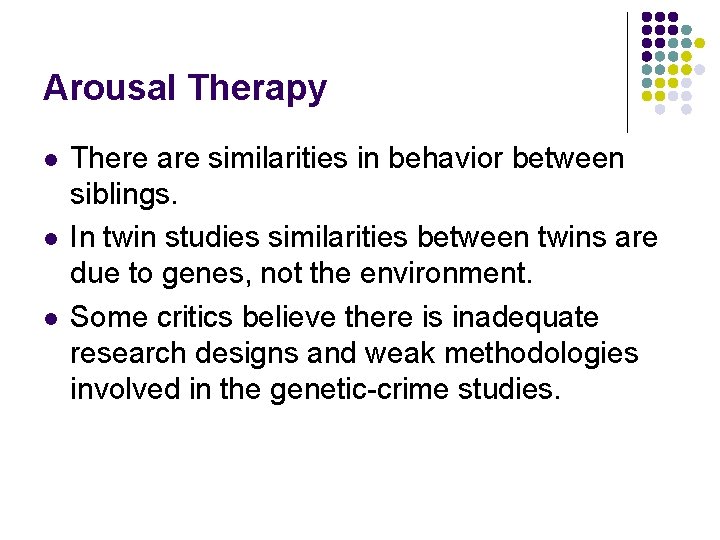 Arousal Therapy

- There are similarities in behavior between siblings.
- In twin studies similarities between twins are due to genes, not the environment.
- Some critics believe there is inadequate research designs and weak methodologies involved in the genetic-crime studies.